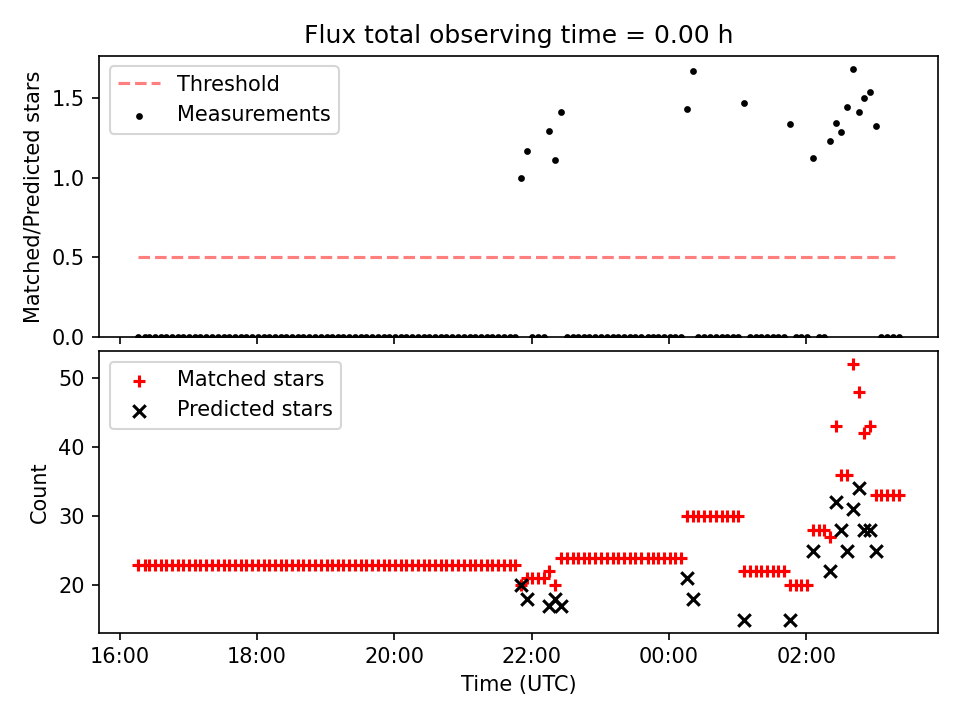 Flux total observing time = 0.00 h

Threshold
Measurements

Matched/Predicted stars

1.5
1.0
0.5
0.0

Matched stars
Predicted stars

Count

50
40
30
20

16:00
18:00
20:00
22:00
00:00
02:00

Time (UTC)